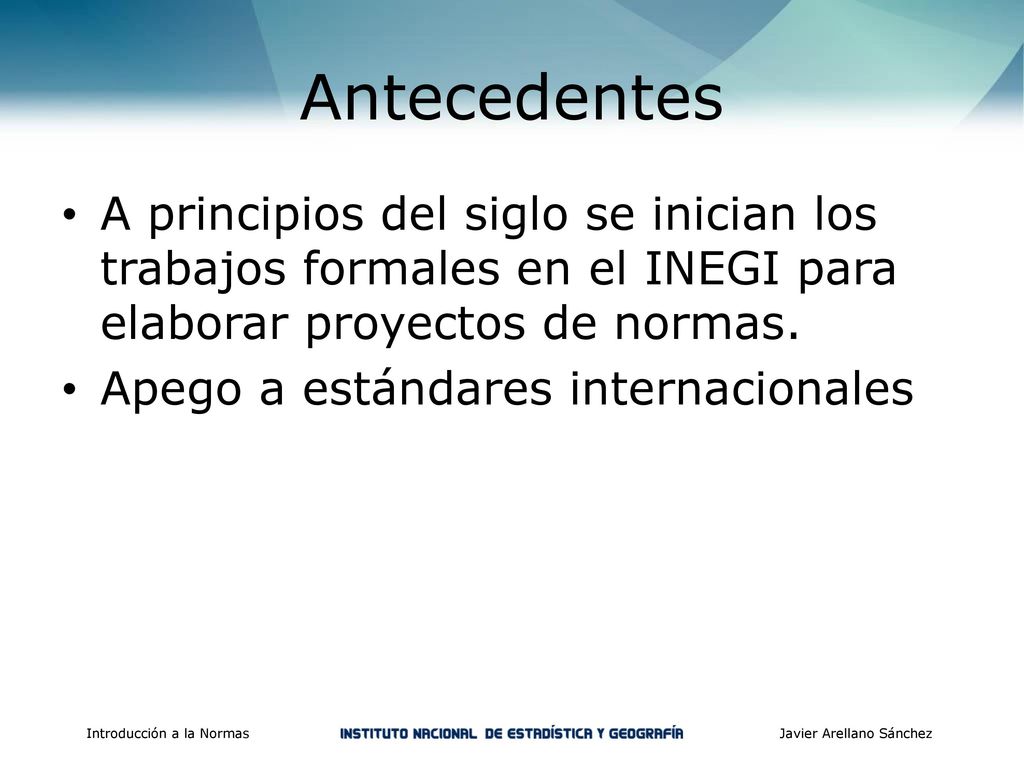 Antecedentes

• A principios del siglo se inician los trabajos formales en el INEGI para elaborar proyectos de normas.
• Apego a estándares internacionales

Introducción a la Normas
INSTITUTO NACIONAL DE ESTADÍSTICA Y GEOGRAFÍA
Javier Arellano Sánchez